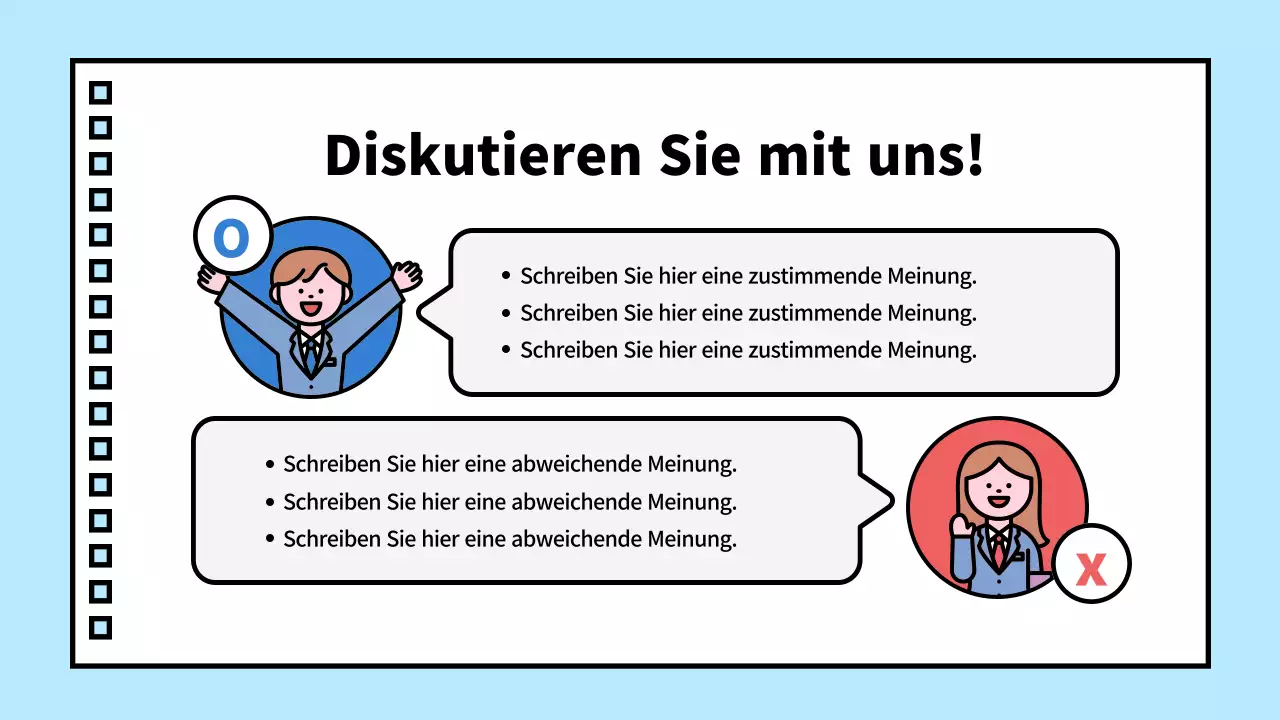 Diskutieren Sie mit uns!

O

• Schreiben Sie hier eine zustimmende Meinung.
• Schreiben Sie hier eine zustimmende Meinung.
• Schreiben Sie hier eine zustimmende Meinung.

• Schreiben Sie hier eine abweichende Meinung.
• Schreiben Sie hier eine abweichende Meinung.
• Schreiben Sie hier eine abweichende Meinung.

X